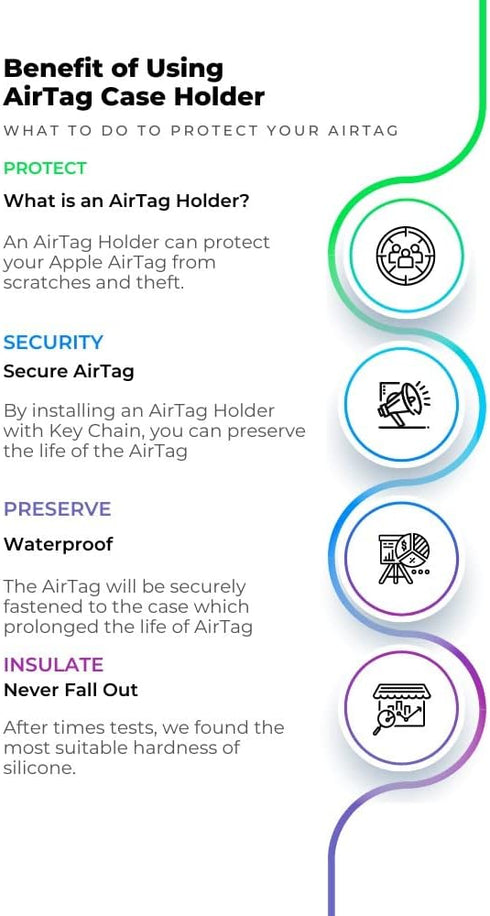 Benefit of Using AirTag Case Holder

WHAT TO DO TO PROTECT YOUR AIRTAG

PROTECT

What is an AirTag Holder?

An AirTag Holder can protect your Apple AirTag from scratches and theft.

SECURITY

Secure AirTag

By installing an AirTag Holder with Key Chain, you can preserve the life of the AirTag

PRESERVE

Waterproof

The AirTag will be securely fastened to the case which prolonged the life of AirTag

INSULATE

Never Fall Out

After times tests, we found the most suitable hardness of silicone.